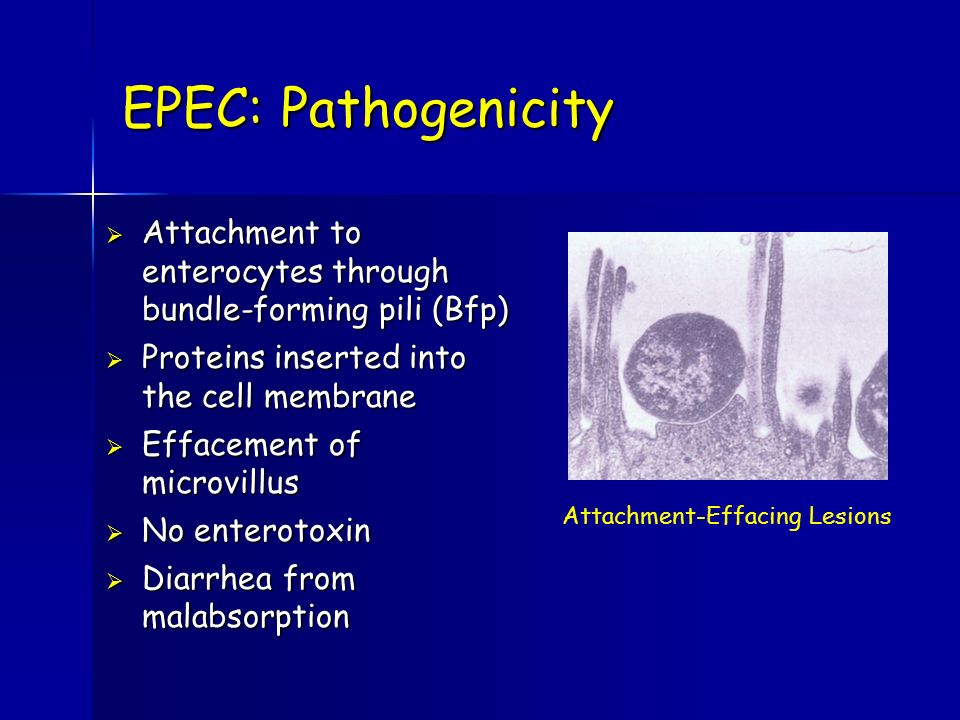 EPEC: Pathogenicity

➢ Attachment to enterocytes through bundle-forming pili (Bfp)
➢ Proteins inserted into the cell membrane
➢ Effacement of microvillus
➢ No enterotoxin
➢ Diarrhea from malabsorption

Attachment-Effacing Lesions